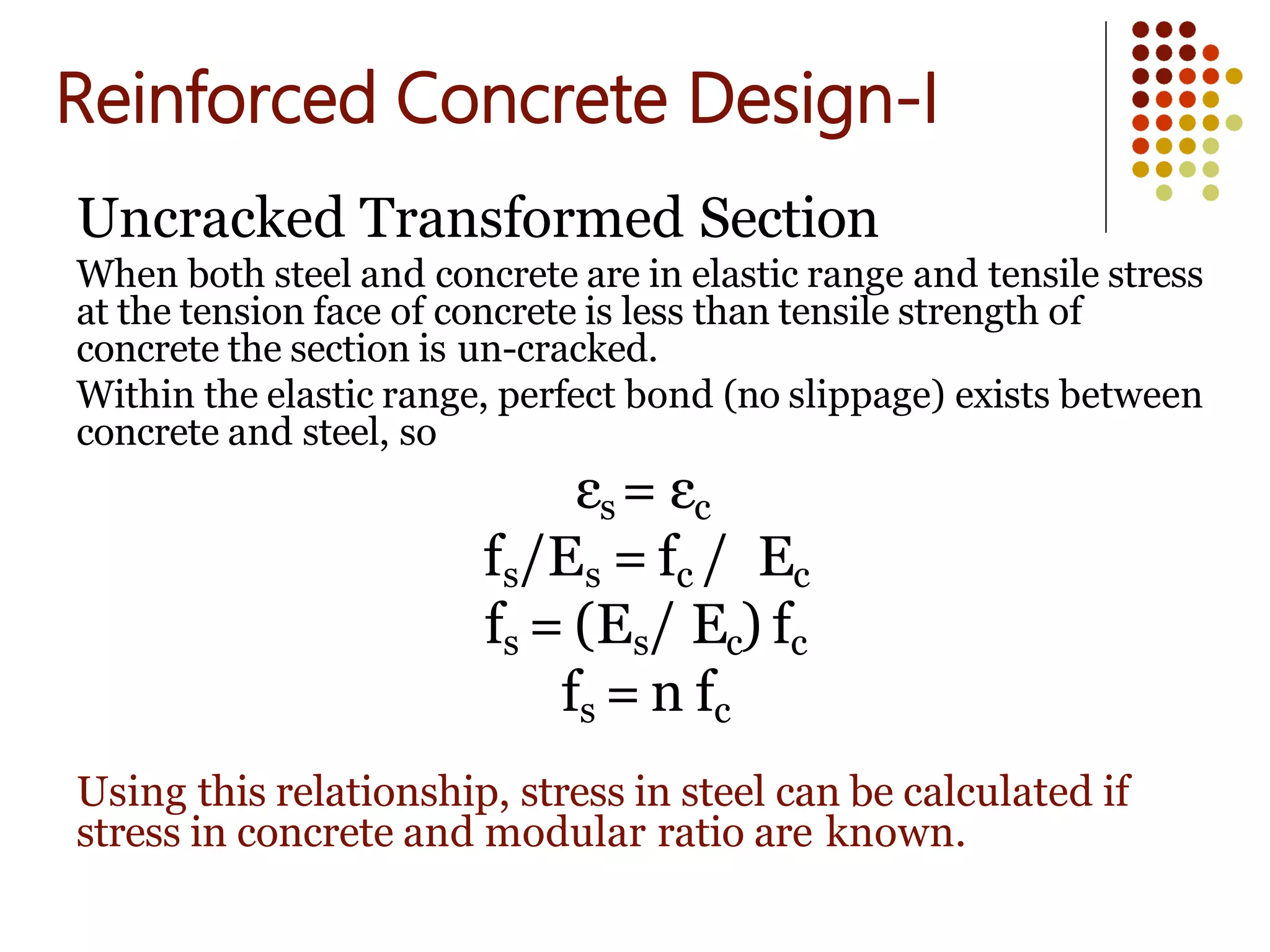 Reinforced Concrete Design-I

Uncracked Transformed Section

When both steel and concrete are in elastic range and tensile stress at the tension face of concrete is less than tensile strength of concrete the section is un-cracked.

Within the elastic range, perfect bond (no slippage) exists between concrete and steel, so

$\varepsilon_s = \varepsilon_c$

$f_s/E_s = f_c / E_c$

$f_s = (E_s/ E_c) f_c$

$f_s = n f_c$

Using this relationship, stress in steel can be calculated if stress in concrete and modular ratio are known.